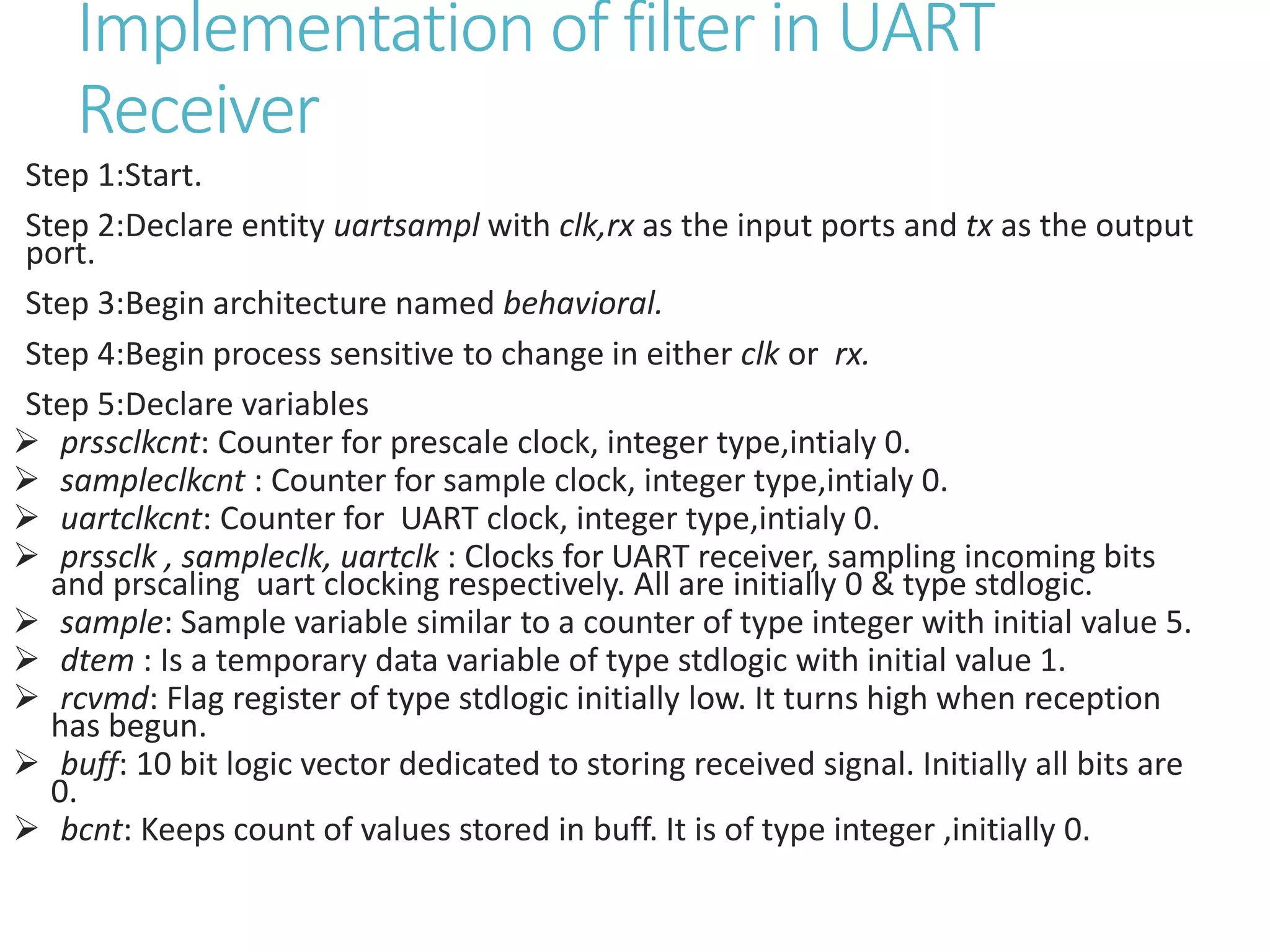 Implementation of filter in UART Receiver

Step 1:Start.

Step 2:Declare entity uartsampl with clk,rx as the input ports and tx as the output port.

Step 3:Begin architecture named behavioral.

Step 4:Begin process sensitive to change in either clk or rx.

Step 5:Declare variables

➢ prssclkcnt: Counter for prescale clock, integer type,intialy 0.
➢ sampleclkcnt : Counter for sample clock, integer type,intialy 0.
➢ uartclkcnt: Counter for UART clock, integer type,intialy 0.
➢ prssclk , sampleclk, uartclk : Clocks for UART receiver, sampling incoming bits and prscaling uart clocking respectively. All are initially 0 & type stdlogic.
➢ sample: Sample variable similar to a counter of type integer with initial value 5.
➢ dtem : Is a temporary data variable of type stdlogic with initial value 1.
➢ rcvmd: Flag register of type stdlogic initially low. It turns high when reception has begun.
➢ buff: 10 bit logic vector dedicated to storing received signal. Initially all bits are 0.
➢ bcnt: Keeps count of values stored in buff. It is of type integer ,initially 0.